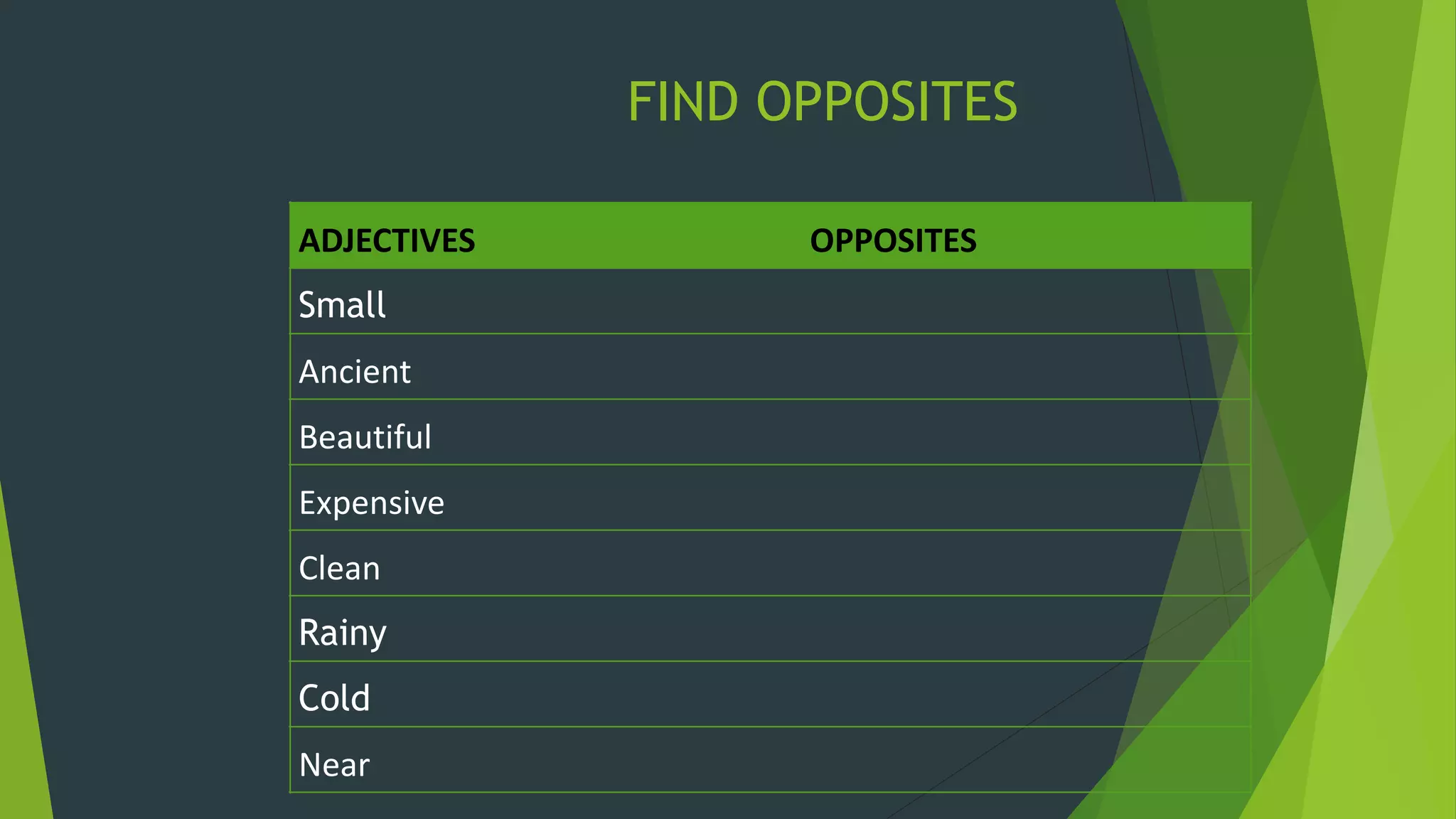 FIND OPPOSITES

| ADJECTIVES | OPPOSITES |
|---|---|
| Small | |
| Ancient | |
| Beautiful | |
| Expensive | |
| Clean | |
| Rainy | |
| Cold | |
| Near | |